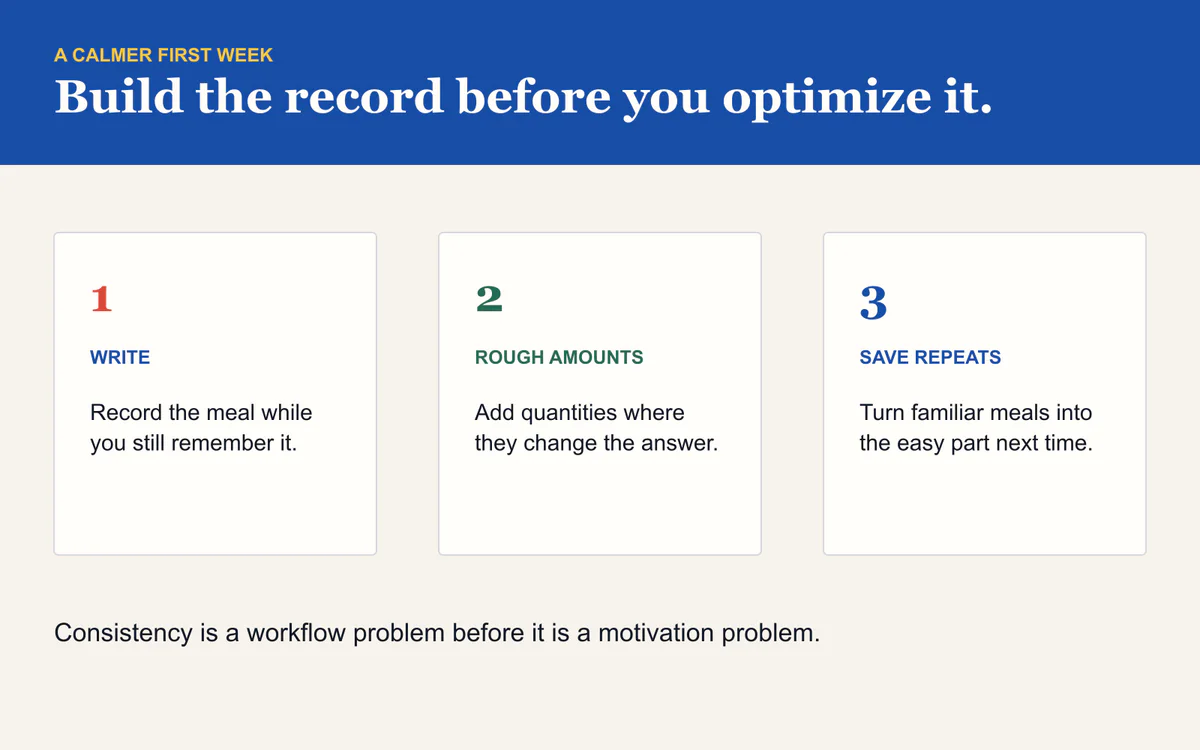 A CALMER FIRST WEEK
Build the record before you optimize it.

1
WRITE
Record the meal while you still remember it.

2
ROUGH AMOUNTS
Add quantities where they change the answer.

3
SAVE REPEATS
Turn familiar meals into the easy part next time.

Consistency is a workflow problem before it is a motivation problem.